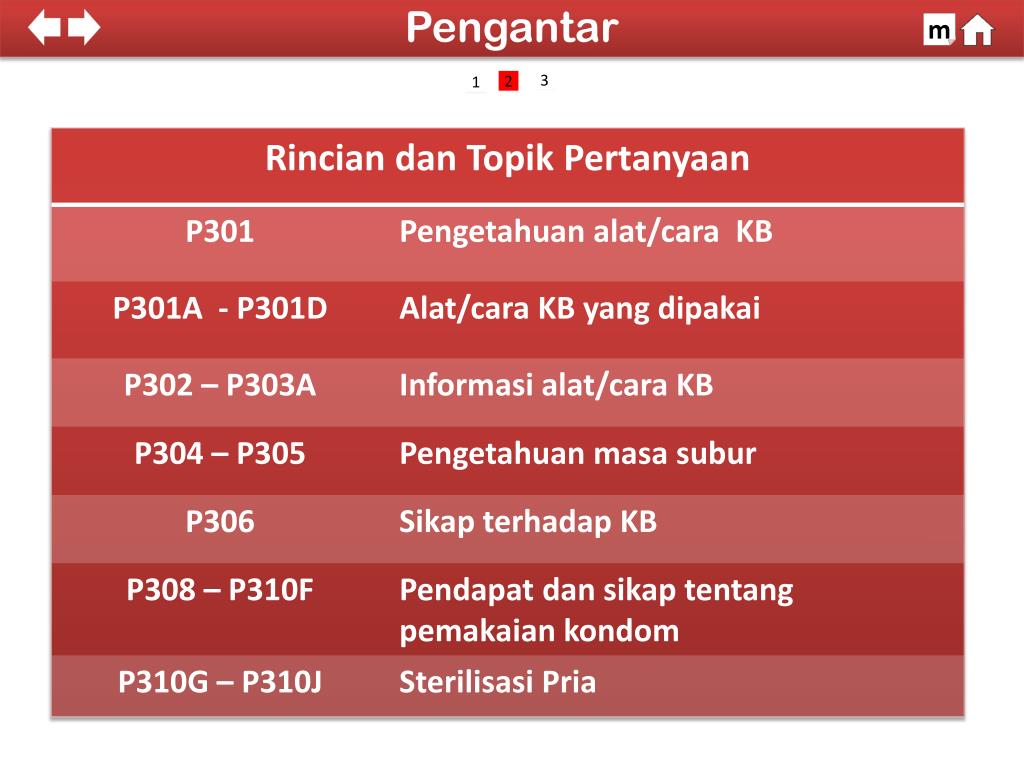 Pengantar

m

1 2 3

| Rincian dan Topik Pertanyaan | |
|---|---|
| P301 | Pengetahuan alat/cara KB |
| P301A - P301D | Alat/cara KB yang dipakai |
| P302 – P303A | Informasi alat/cara KB |
| P304 – P305 | Pengetahuan masa subur |
| P306 | Sikap terhadap KB |
| P308 – P310F | Pendapat dan sikap tentang pemakaian kondom |
| P310G – P310J | Sterilisasi Pria |